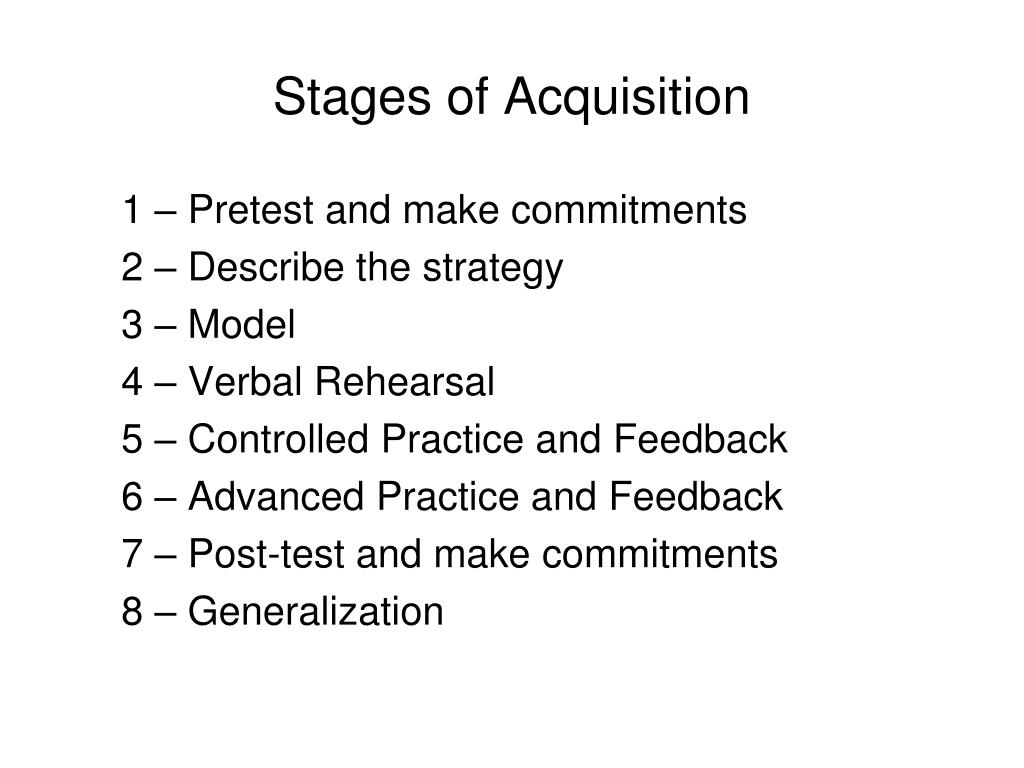 Stages of Acquisition

1 – Pretest and make commitments
2 – Describe the strategy
3 – Model
4 – Verbal Rehearsal
5 – Controlled Practice and Feedback
6 – Advanced Practice and Feedback
7 – Post-test and make commitments
8 – Generalization